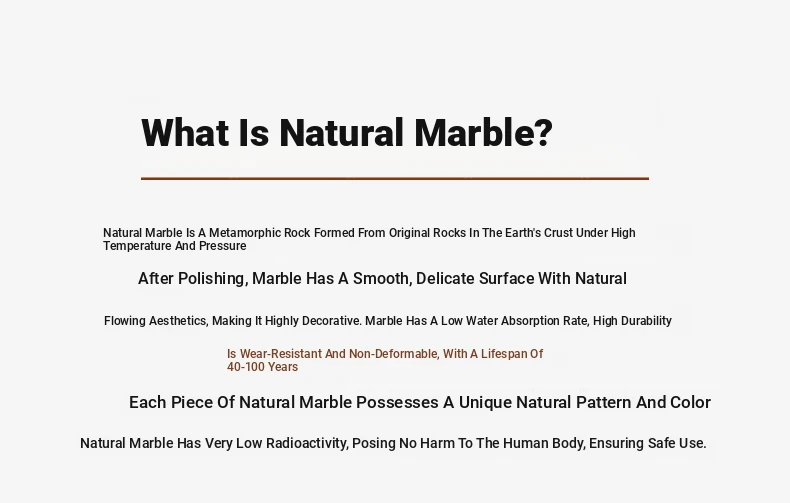 What Is Natural Marble?

Natural Marble Is A Metamorphic Rock Formed From Original Rocks In The Earth's Crust Under High Temperature And Pressure

After Polishing, Marble Has A Smooth, Delicate Surface With Natural

Flowing Aesthetics, Making It Highly Decorative. Marble Has A Low Water Absorption Rate, High Durability

Is Wear-Resistant And Non-Deformable, With A Lifespan Of 40-100 Years

Each Piece Of Natural Marble Possesses A Unique Natural Pattern And Color

Natural Marble Has Very Low Radioactivity, Posing No Harm To The Human Body, Ensuring Safe Use.